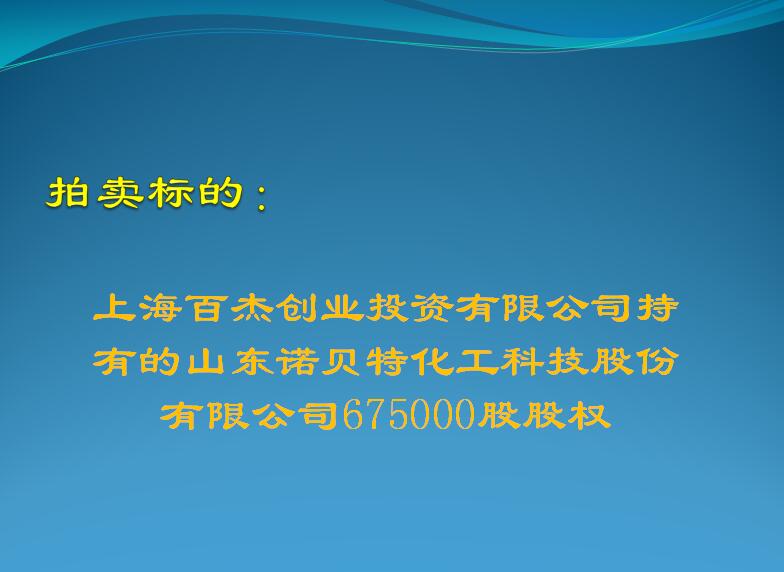 拍卖标的：

上海百杰创业投资有限公司持有的山东诺贝特化工科技股份有限公司675000股股权